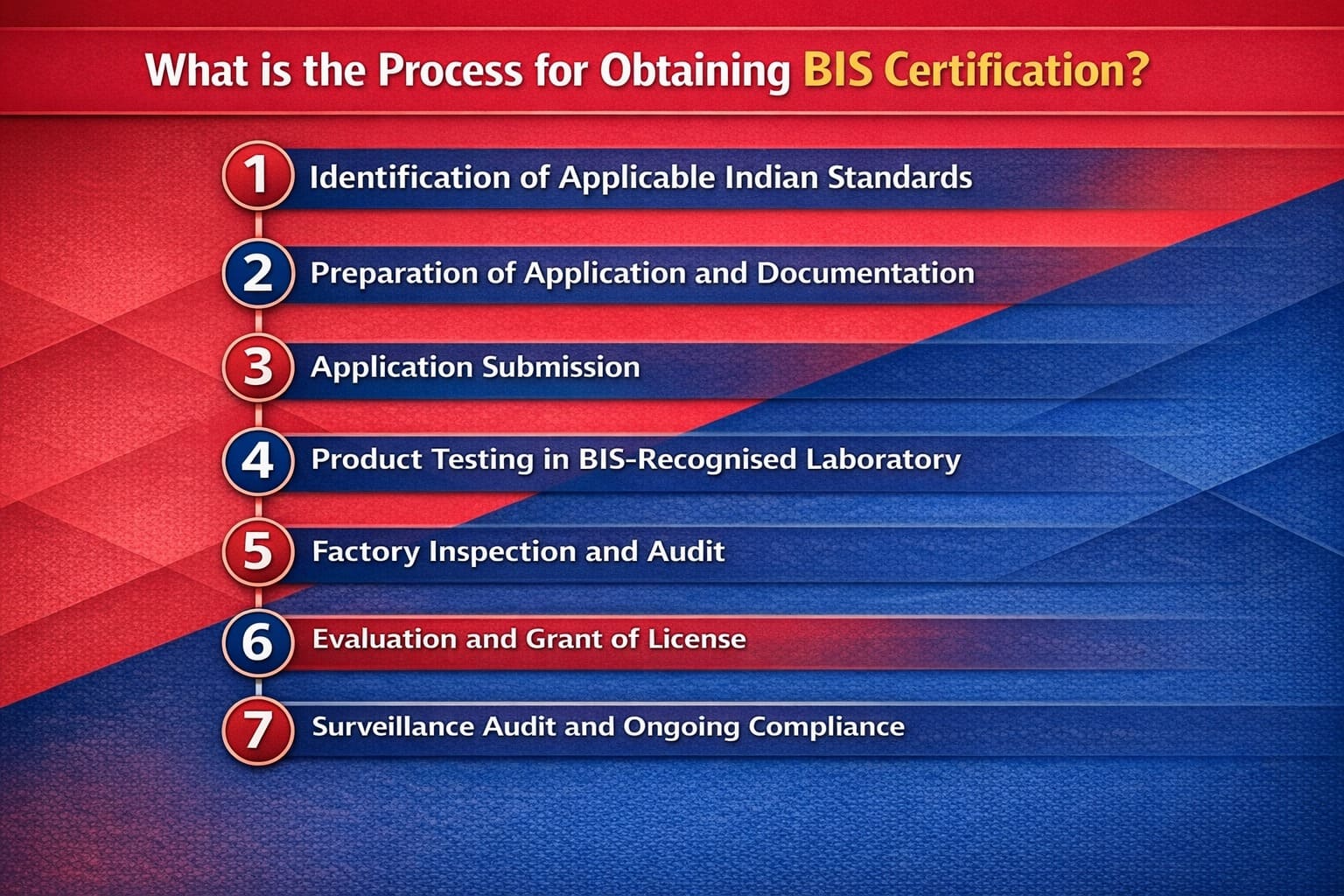 What is the Process for Obtaining BIS Certification?

1 Identification of Applicable Indian Standards

2 Preparation of Application and Documentation

3 Application Submission

4 Product Testing in BIS-Recognised Laboratory

5 Factory Inspection and Audit

6 Evaluation and Grant of License

7 Surveillance Audit and Ongoing Compliance